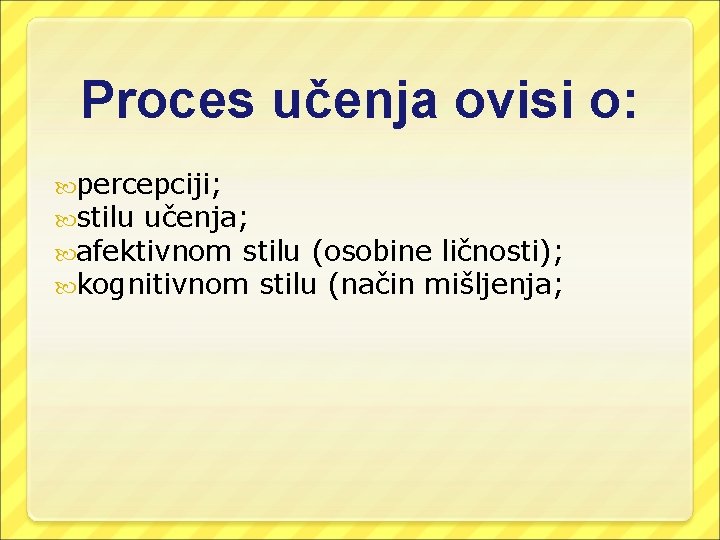 Proces učenja ovisi o:

percepciji;
stilu učenja;
afektivnom stilu (osobine ličnosti);
kognitivnom stilu (način mišljenja;